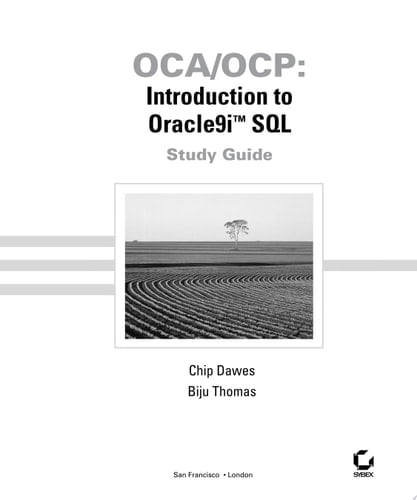 OCA/OCP:
Introduction to Oracle9i™ SQL
Study Guide

Chip Dawes
Biju Thomas

San Francisco • London

SYBEX